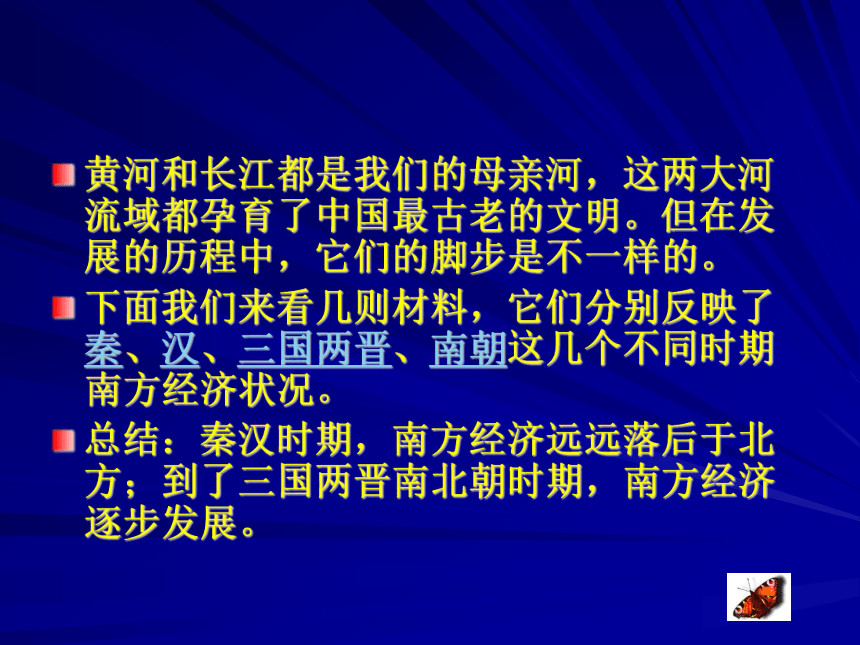 黄河和长江都是我们的母亲河，这两大河流域都孕育了中国最古老的文明。但在发展的历程中，它们的脚步是不一样的。

下面我们来看几则材料，它们分别反映了秦、汉、三国两晋、南朝这几个不同时期南方经济状况。

总结：秦汉时期，南方经济远远落后于北方；到了三国两晋南北朝时期，南方经济逐步发展。